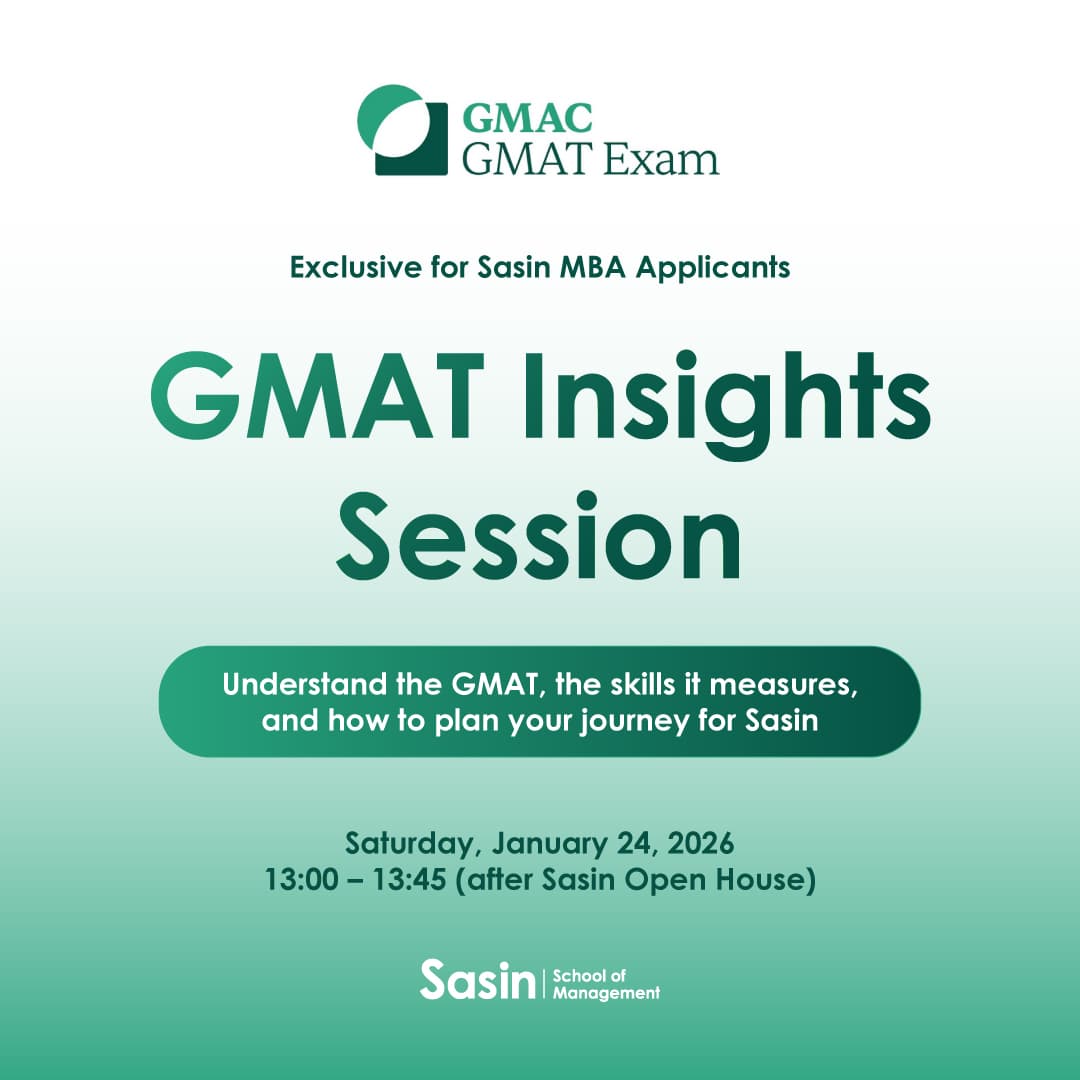 GMAC
GMAT Exam

Exclusive for Sasin MBA Applicants

GMAT Insights Session

Understand the GMAT, the skills it measures, and how to plan your journey for Sasin

Saturday, January 24, 2026
13:00 – 13:45 (after Sasin Open House)

Sasin | School of Management